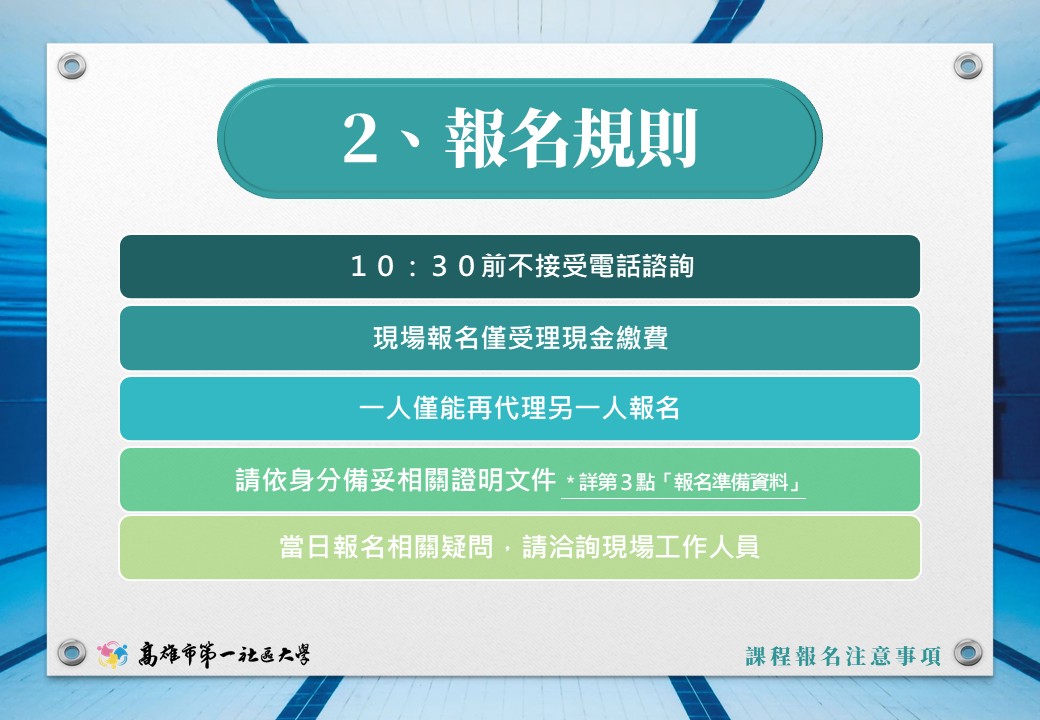 2、報名規則

10：30前不接受電話諮詢

現場報名僅受理現金繳費

一人僅能再代理另一人報名

請依身分備妥相關證明文件 *詳第3點「報名準備資料」

當日報名相關疑問，請洽詢現場工作人員

高雄市第一社區大學

課程報名注意事項